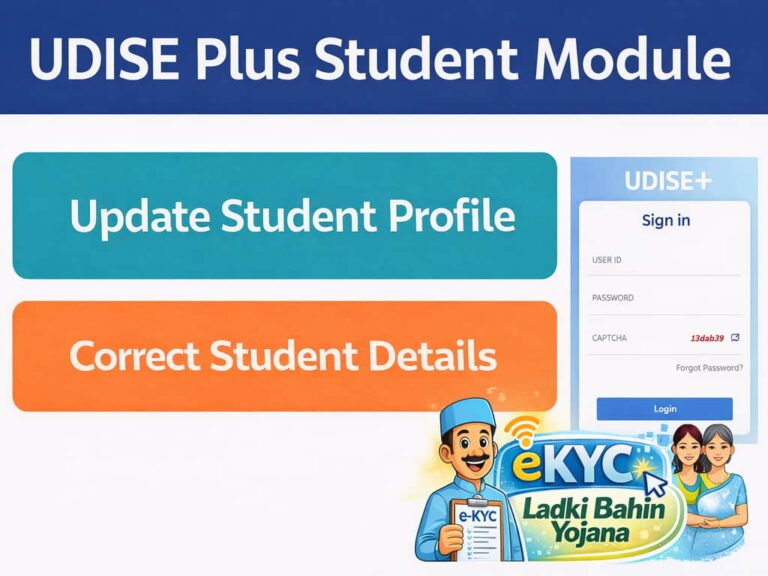 UDISE Plus Student Module

Update Student Profile

Correct Student Details

UDISE+

Sign in

USER ID

PASSWORD

CAPTCHA 13dab39

Forgot Password?

Login

e-KYC

eKYC

Ladki Bahin Yojana